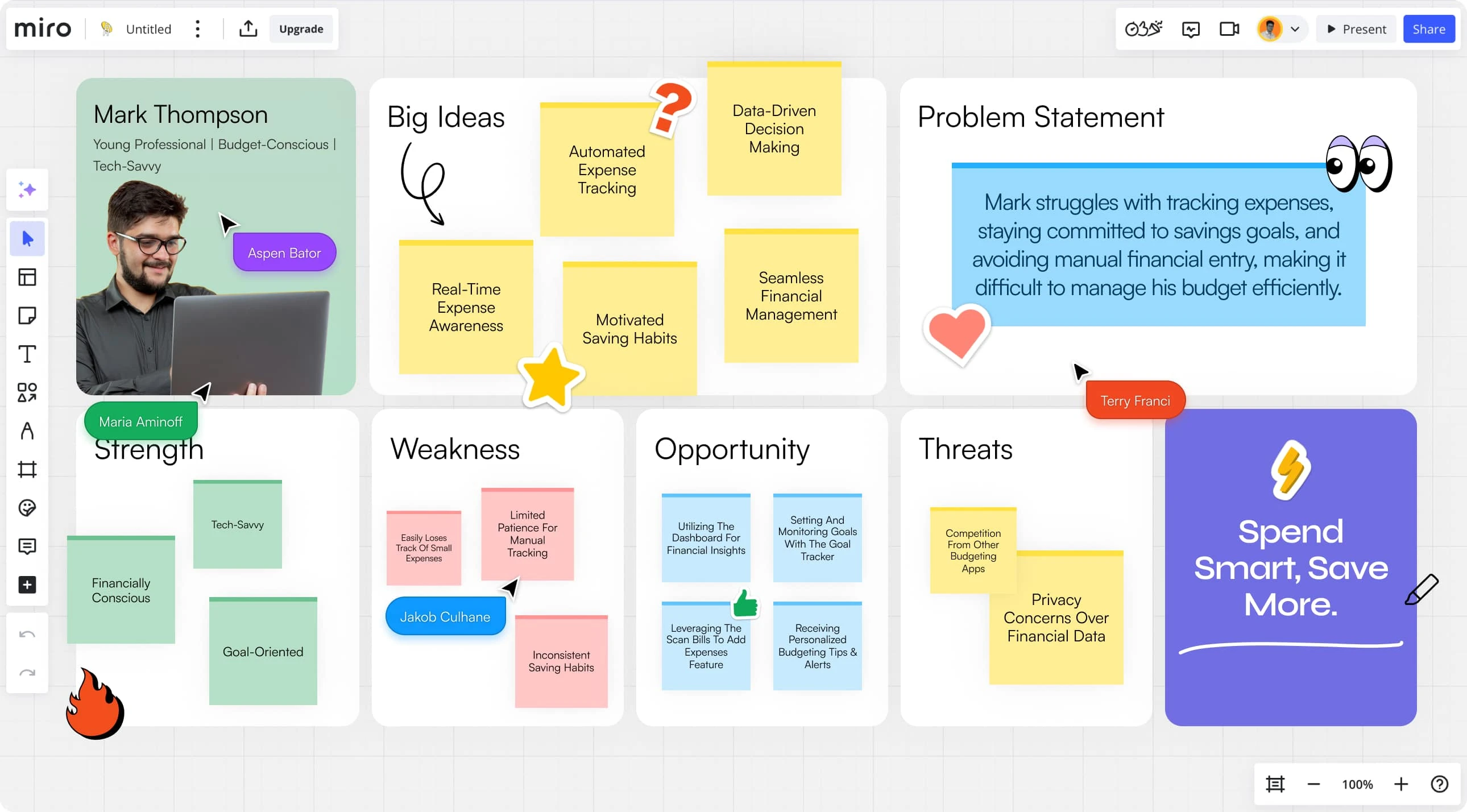 miro Untitled Upgrade

Present Share

Mark Thompson
Young Professional | Budget-Conscious | Tech-Savvy

Aspen Bator

Maria Aminoff

Big Ideas

Automated Expense Tracking

Data-Driven Decision Making

Real-Time Expense Awareness

Motivated Saving Habits

Seamless Financial Management

Problem Statement

Mark struggles with tracking expenses, staying committed to savings goals, and avoiding manual financial entry, making it difficult to manage his budget efficiently.

Terry Franci

Strength

Tech-Savvy

Financially Conscious

Goal-Oriented

Weakness

Easily Loses Track Of Small Expenses

Limited Patience For Manual Tracking

Jakob Culhane

Inconsistent Saving Habits

Opportunity

Utilizing The Dashboard For Financial Insights

Setting And Monitoring Goals With The Goal Tracker

Leveraging The Scan Bills To Add Expenses Feature

Receiving Personalized Budgeting Tips & Alerts

Threats

Competition From Other Budgeting Apps

Privacy Concerns Over Financial Data

Spend Smart, Save More.

100%